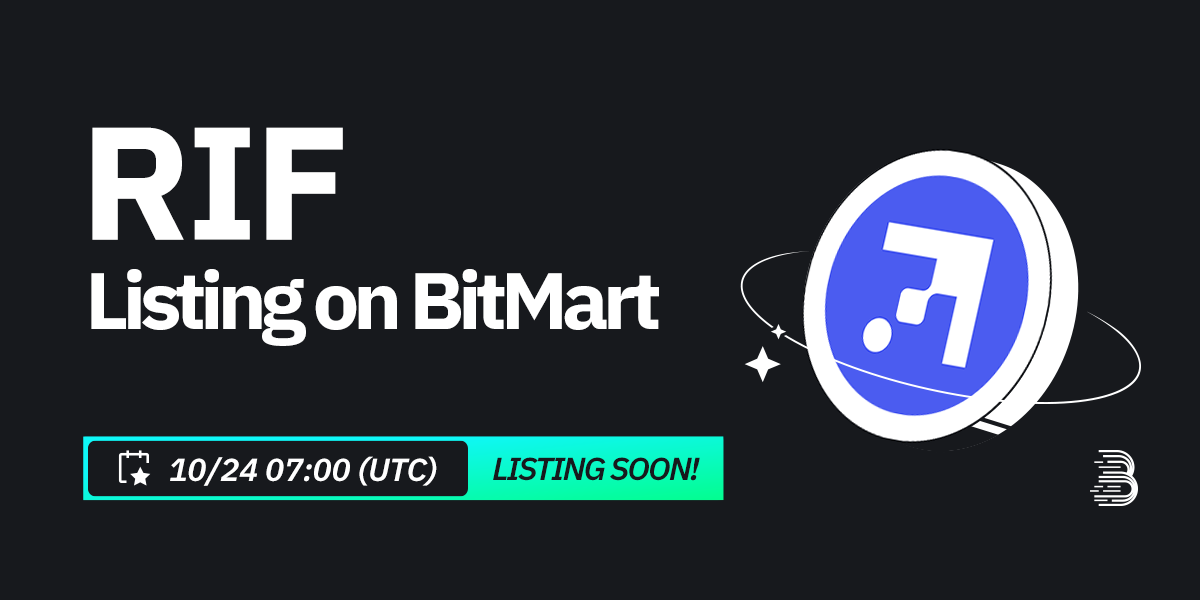 RIF
Listing on BitMart

10/24 07:00 (UTC)
LISTING SOON!